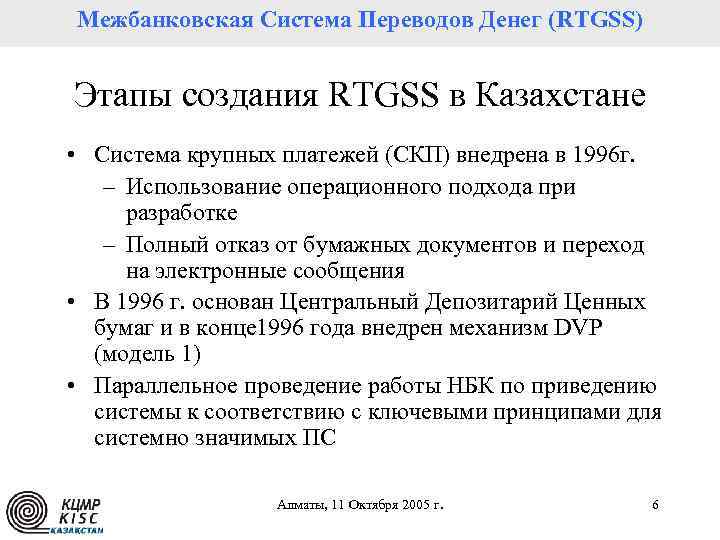 Межбанковская Система Переводов Денег (RTGSS)

Этапы создания RTGSS в Казахстане

• Система крупных платежей (СКП) внедрена в 1996г.
– Использование операционного подхода при разработке
– Полный отказ от бумажных документов и переход на электронные сообщения
• В 1996 г. основан Центральный Депозитарий Ценных бумаг и в конце1996 года внедрен механизм DVP (модель 1)
• Параллельное проведение работы НБК по приведению системы к соответствию с ключевыми принципами для системно значимых ПС

КЦМР
KISC
КАЗАХСТАН

Алматы, 11 Октября 2005 г.

6